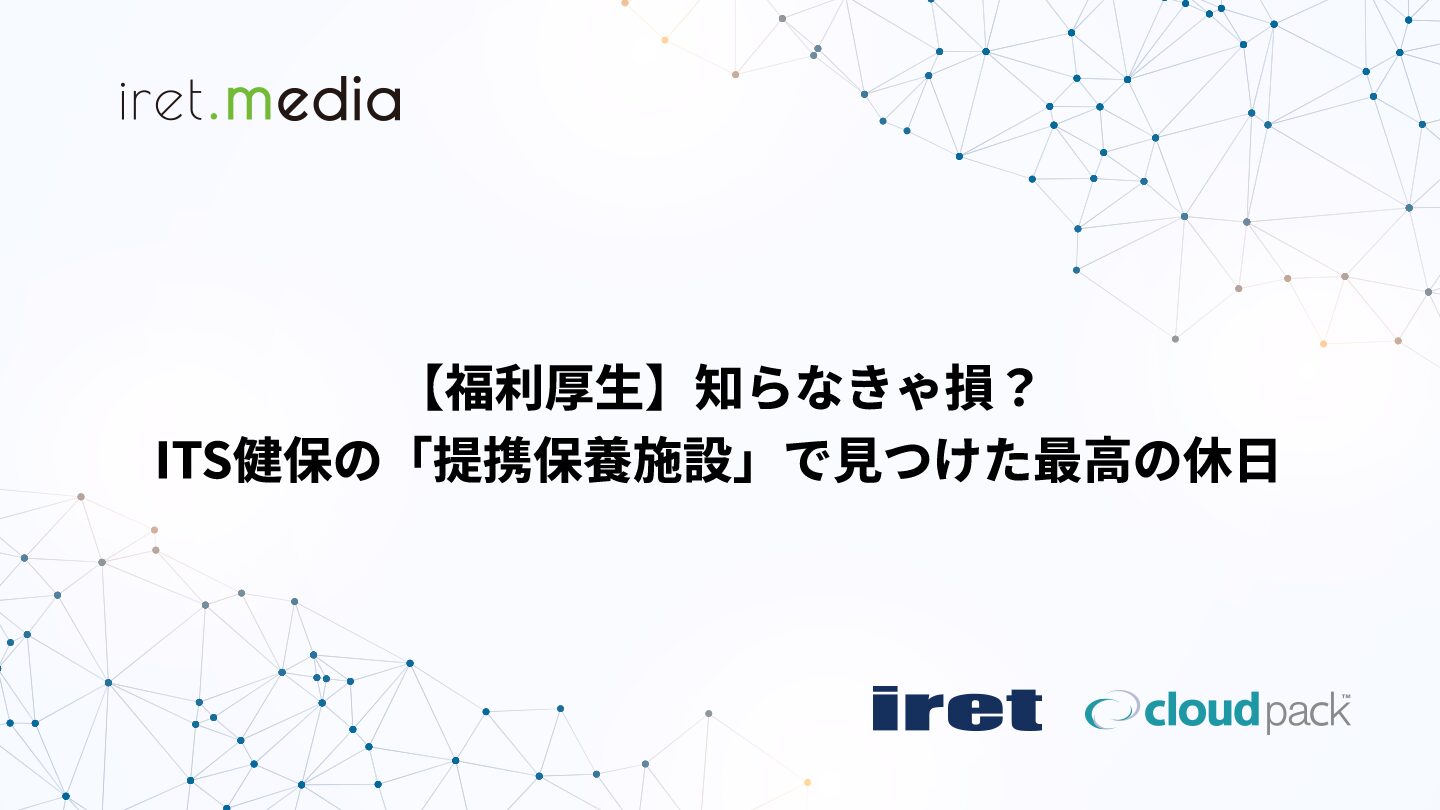 iret.media

【福利厚生】知らなきゃ損？
ITS健保の「提携保養施設」で見つけた最高の休日

iret

cloudpack™